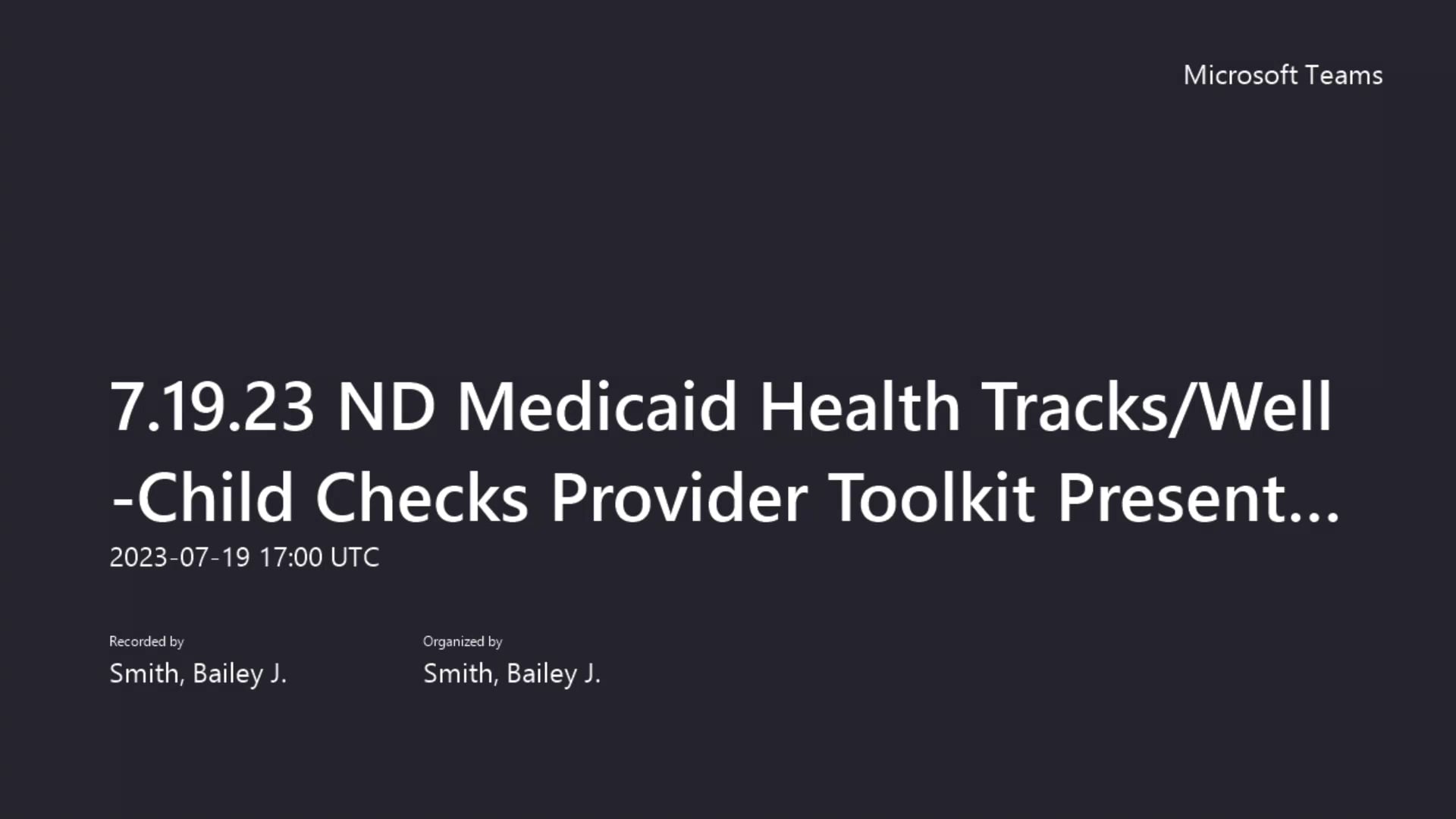 Microsoft Teams

7.19.23 ND Medicaid Health Tracks/Well-Child Checks Provider Toolkit Present...

2023-07-19 17:00 UTC

Recorded by
Smith, Bailey J.

Organized by
Smith, Bailey J.